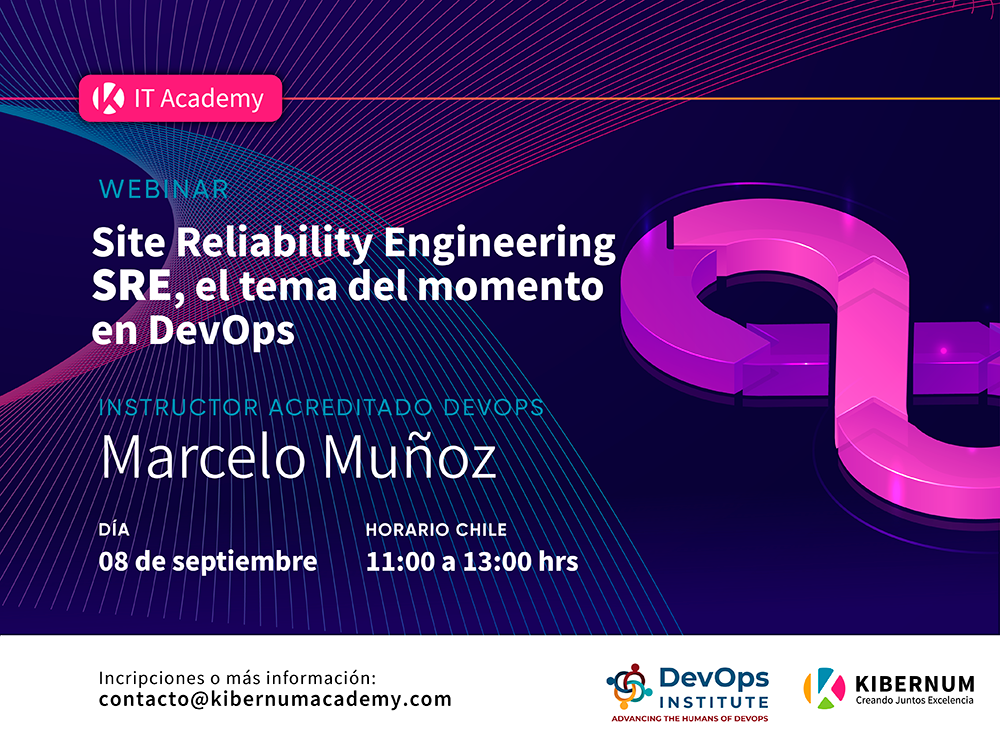 IT Academy

WEBINAR

Site Reliability Engineering SRE, el tema del momento en DevOps

INSTRUCTOR ACREDITADO DEVOPS

Marcelo Muñoz

DÍA
08 de septiembre

HORARIO CHILE
11:00 a 13:00 hrs

Incripciones o más información:
contacto@kibernumacademy.com

DevOps INSTITUTE
ADVANCING THE HUMANS OF DEVOPS

KIBERNUM
Creando Juntos Excelencia